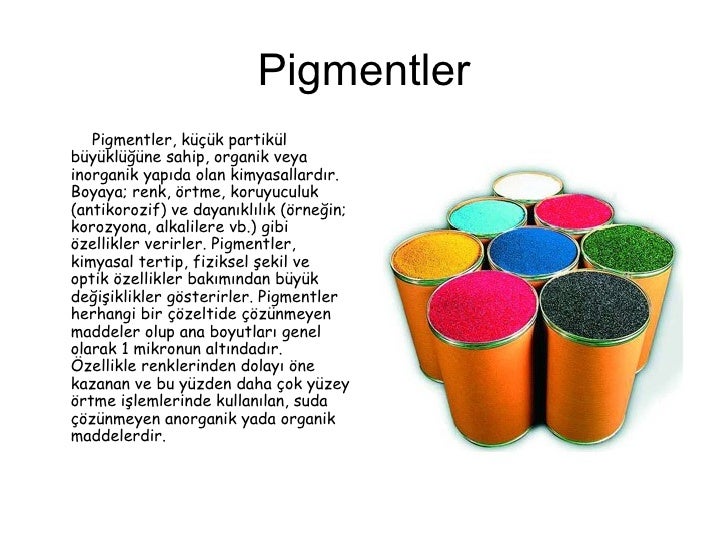 Pigmentler

Pigmentler, küçük partikül büyüklüğüne sahip, organik veya inorganik yapıda olan kimyasallardır. Boyaya; renk, örtme, koruyuculuk (antikorozif) ve dayanıklılık (örneğin; korozyona, alkalilere vb.) gibi özellikler verirler. Pigmentler, kimyasal tertip, fiziksel şekil ve optik özellikler bakımından büyük değişiklikler gösterirler. Pigmentler herhangi bir çözeltide çözünmeyen maddeler olup ana boyutları genel olarak 1 mikronun altındadır. Özellikle renklerinden dolayı öne kazanan ve bu yüzden daha çok yüzey örtme işlemlerinde kullanılan, suda çözünmeyen anorganik yada organik maddelerdir.